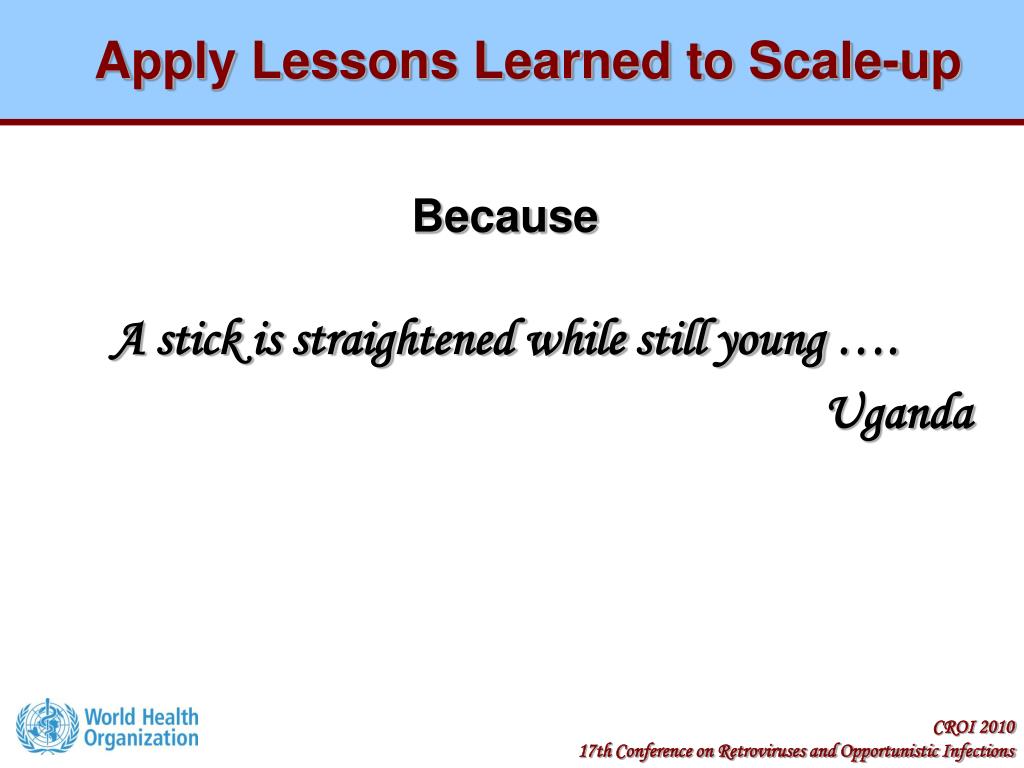 Apply Lessons Learned to Scale-up

Because

A stick is straightened while still young ….

Uganda

World Health Organization

CROI 2010
17th Conference on Retroviruses and Opportunistic Infections